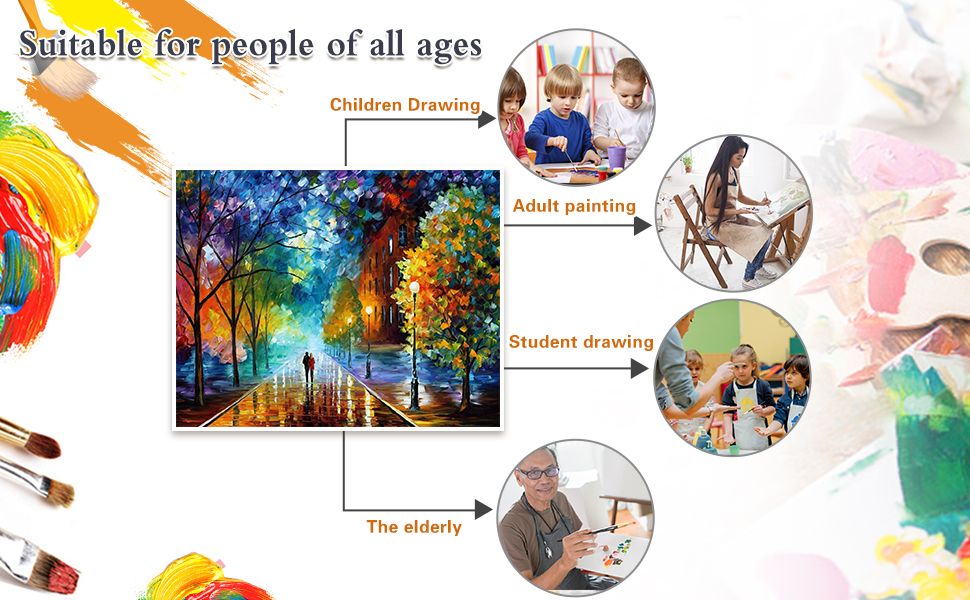 Suitable for people of all ages

Children Drawing

Adult painting

Student drawing

The elderly